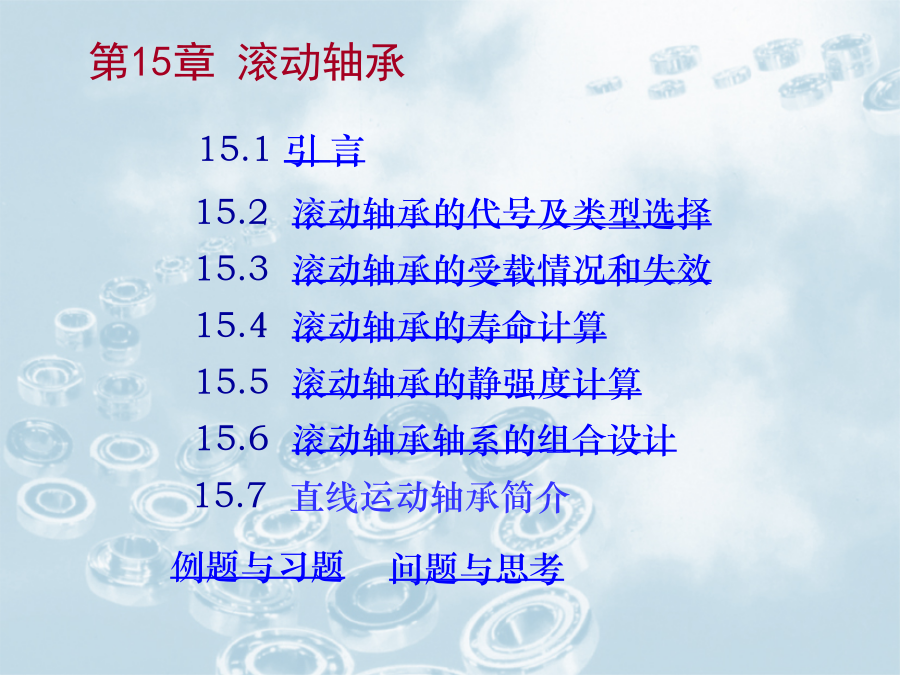 第15章 滚动轴承

15.1 引 言

15.2 滚动轴承的代号及类型选择

15.3 滚动轴承的受载情况和失效

15.4 滚动轴承的寿命计算

15.5 滚动轴承的静强度计算

15.6 滚动轴承轴系的组合设计

15.7 直线运动轴承简介

例题与习题 问题与思考